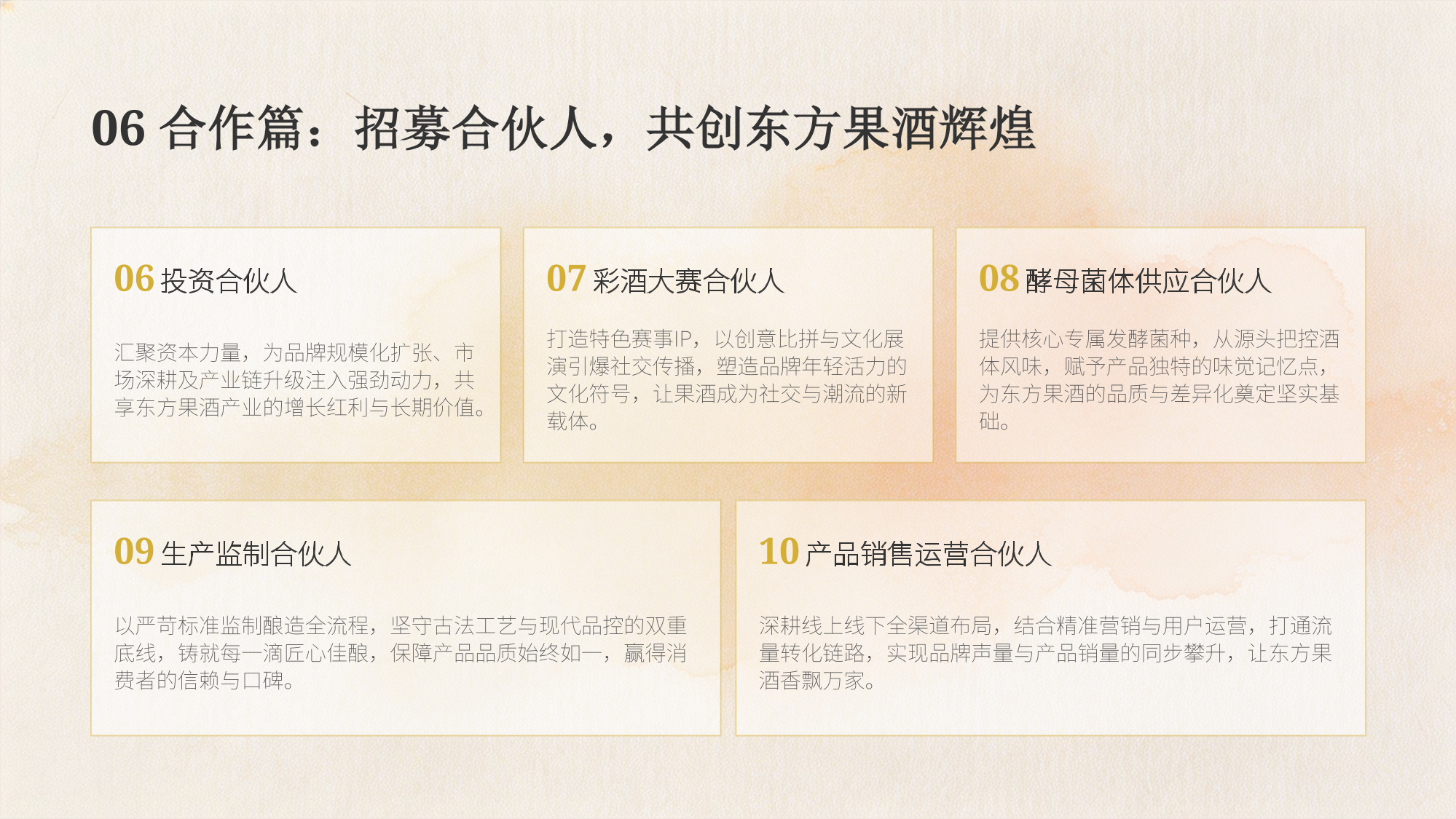 06 合作篇：招募合伙人，共创东方果酒辉煌

06 投资合伙人

汇聚资本力量，为品牌规模化扩张、市场深耕及产业链升级注入强劲动力，共享东方果酒产业的增长红利与长期价值。

07 彩酒大赛合伙人

打造特色赛事IP，以创意比拼与文化展演引爆社交传播，塑造品牌年轻活力的文化符号，让果酒成为社交与潮流的新载体。

08 酵母菌体供应合伙人

提供核心专属发酵菌种，从源头把控酒体风味，赋予产品独特的味觉记忆点，为东方果酒的品质与差异化奠定坚实基础。

09 生产监制合伙人

以严苛标准监制酿造全流程，坚守古法工艺与现代品控的双重底线，铸就每一滴匠心佳酿，保障产品品质始终如一，赢得消费者的信赖与口碑。

10 产品销售运营合伙人

深耕线上线下全渠道布局，结合精准营销与用户运营，打通流量转化链路，实现品牌声量与产品销量的同步攀升，让东方果酒香飘万家。